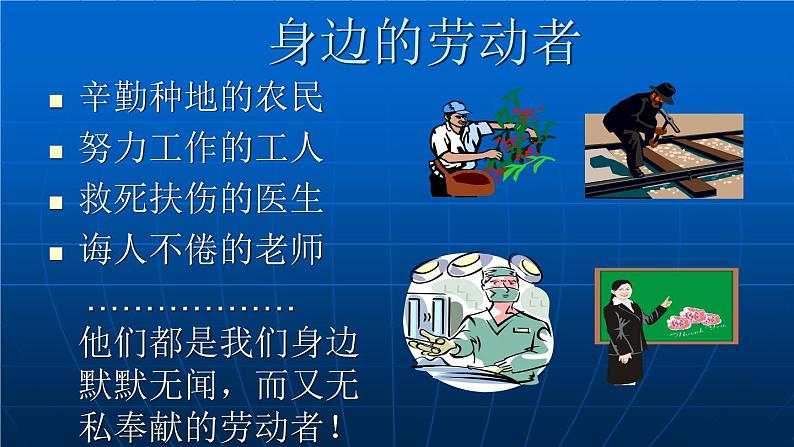 身边的劳动者

- 辛勤种地的农民
- 努力工作的工人
- 救死扶伤的医生
- 诲人不倦的老师

………………
他们都是我们身边默默无闻，而又无私奉献的劳动者！